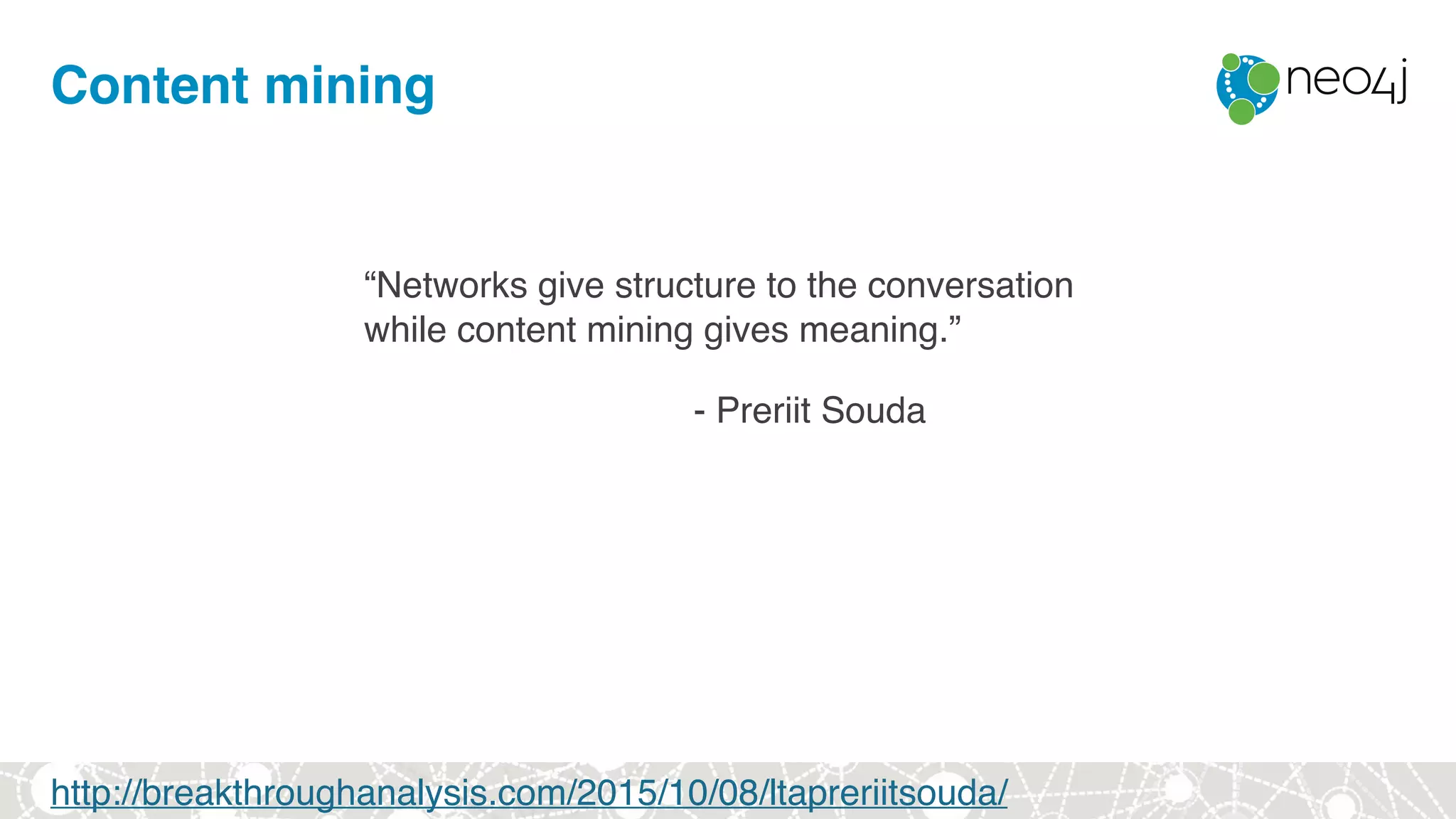 Content mining

neo4j

“Networks give structure to the conversation while content mining gives meaning.”

- Preriit Souda

http://breakthroughanalysis.com/2015/10/08/ltapreriitsouda/